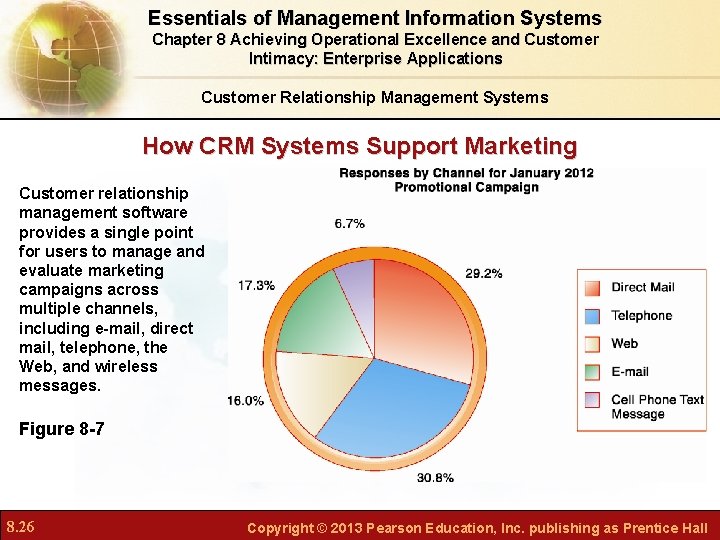 Essentials of Management Information Systems
Chapter 8 Achieving Operational Excellence and Customer Intimacy: Enterprise Applications

Customer Relationship Management Systems

How CRM Systems Support Marketing

Customer relationship management software provides a single point for users to manage and evaluate marketing campaigns across multiple channels, including e-mail, direct mail, telephone, the Web, and wireless messages.

Figure 8-7

Responses by Channel for January 2012 Promotional Campaign

6.7%
29.2%
17.3%
16.0%
30.8%

Direct Mail
Telephone
Web
E-mail
Cell Phone Text Message

8.26

Copyright © 2013 Pearson Education, Inc. publishing as Prentice Hall